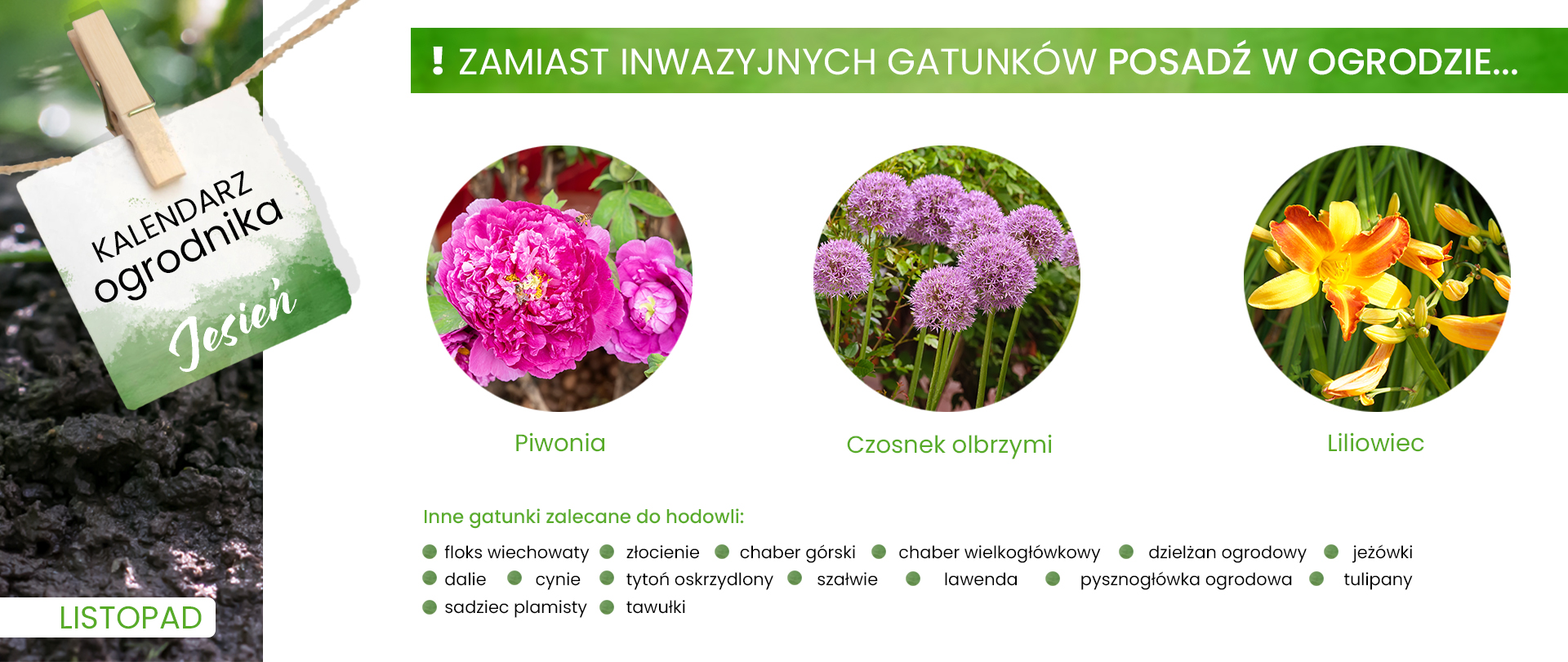 KALENDARZ ogrodnika Jesień

LISTOPAD

! ZAMIAST INWAZYJNYCH GATUNKÓW POSADŹ W OGRODZIE...

Piwonia

Czosnek olbrzymi

Liliowiec

Inne gatunki zalecane do hodowli:

floks wiechowaty
złocienie
chaber górski
chaber wielkogłówkowy
dzielżan ogrodowy
jeżówki
dalie
cynie
tytoń oskrzydlony
szałwie
lawenda
pysznogłówka ogrodowa
tulipany
sadziec plamisty
tawułki